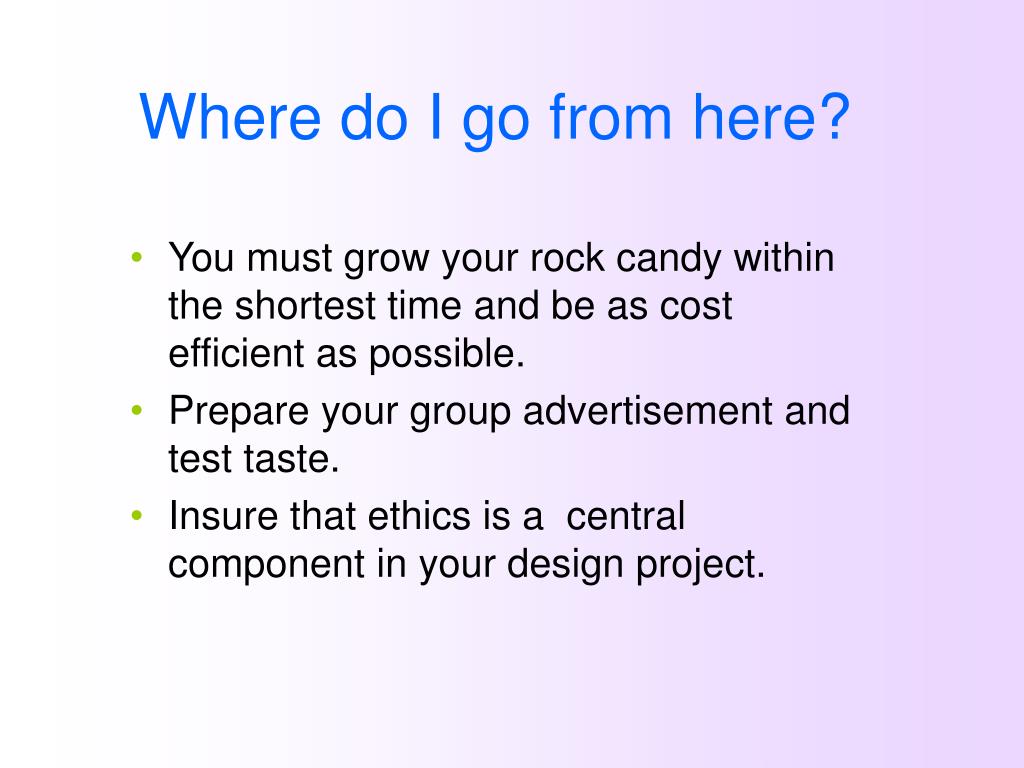 Where do I go from here?

• You must grow your rock candy within the shortest time and be as cost efficient as possible.
• Prepare your group advertisement and test taste.
• Insure that ethics is a central component in your design project.